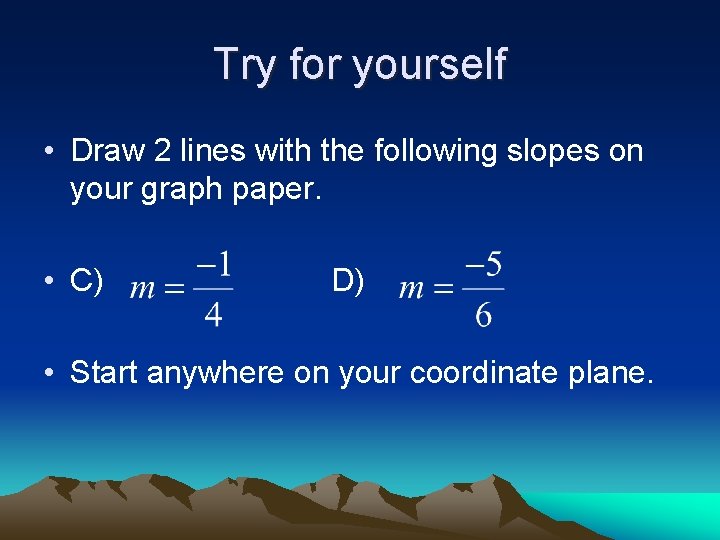 Try for yourself

• Draw 2 lines with the following slopes on your graph paper.

• C) $m = \frac{-1}{4}$ D) $m = \frac{-5}{6}$

• Start anywhere on your coordinate plane.